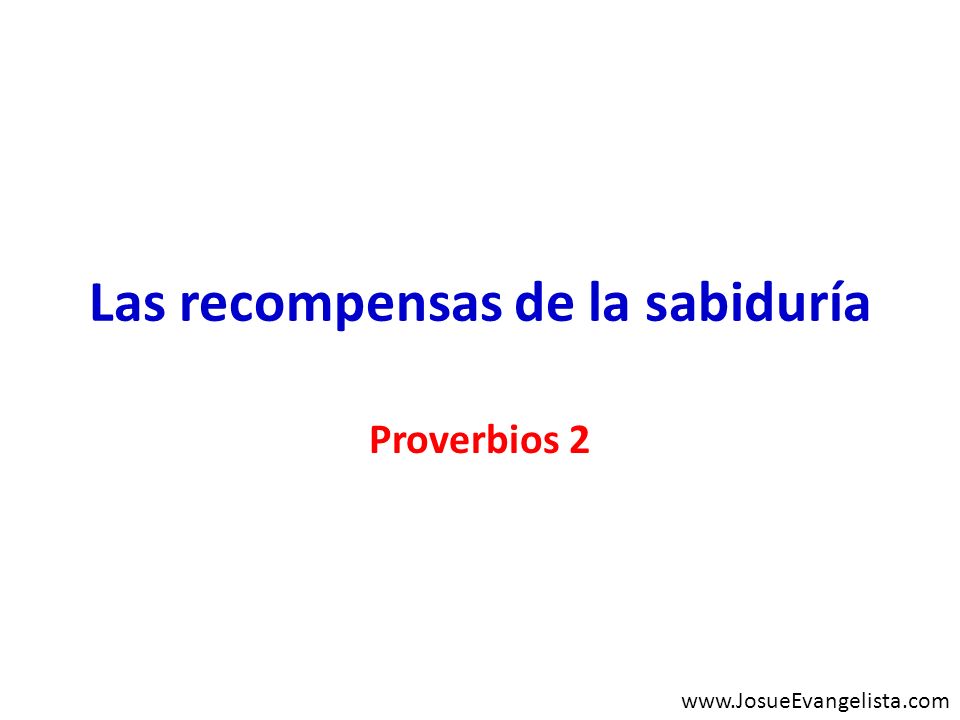 Las recompensas de la sabiduría

Proverbios 2

www.JosueEvangelista.com